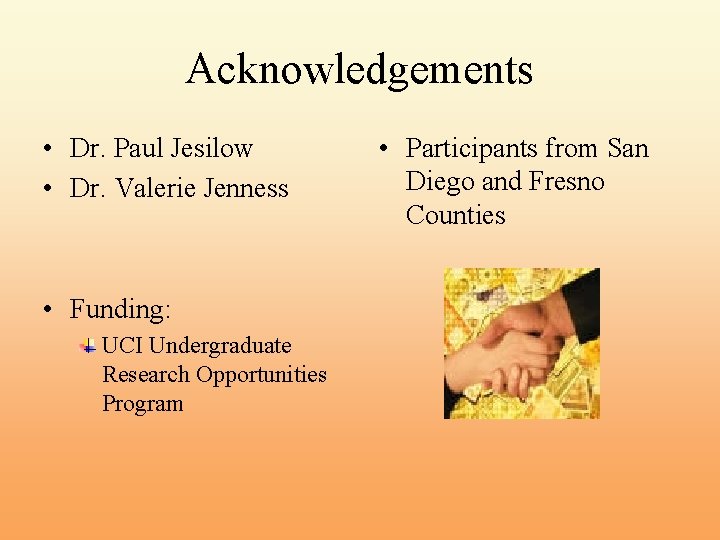 Acknowledgements

• Dr. Paul Jesilow
• Dr. Valerie Jenness

• Funding:
UCI Undergraduate Research Opportunities Program

• Participants from San Diego and Fresno Counties